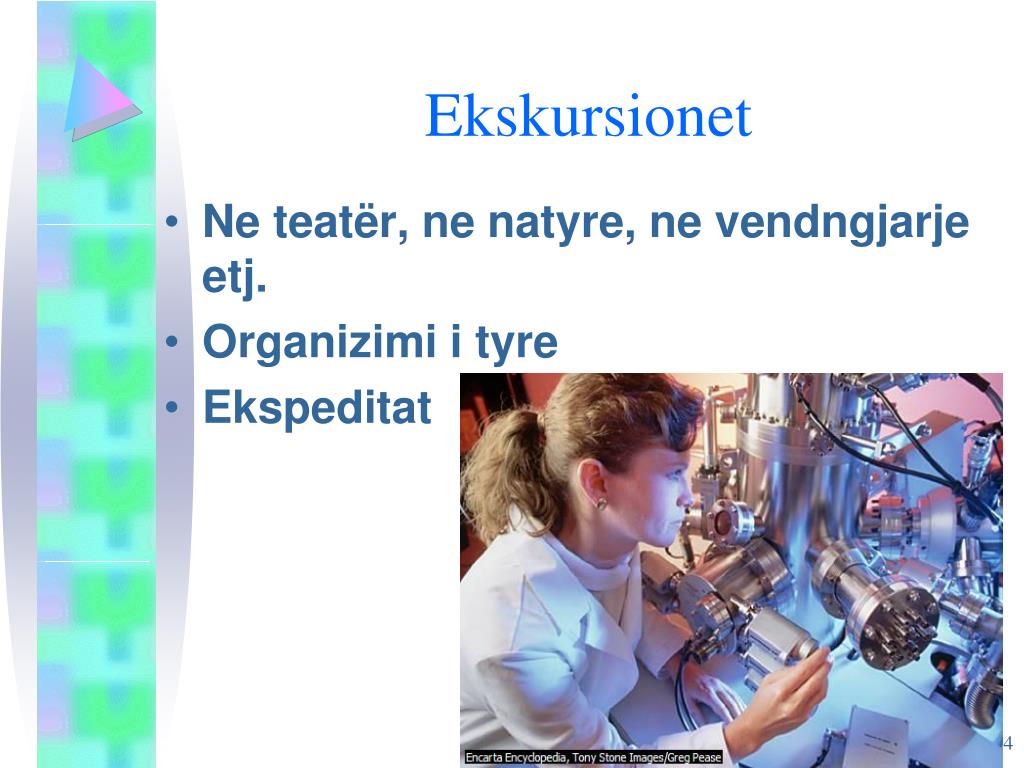 Ekskursionet

• Ne teatër, ne natyre, ne vendngjarje etj.
• Organizimi i tyre
• Ekspeditat

Encarta Encyclopedia, Tony Stone Images/Greg Pease

4